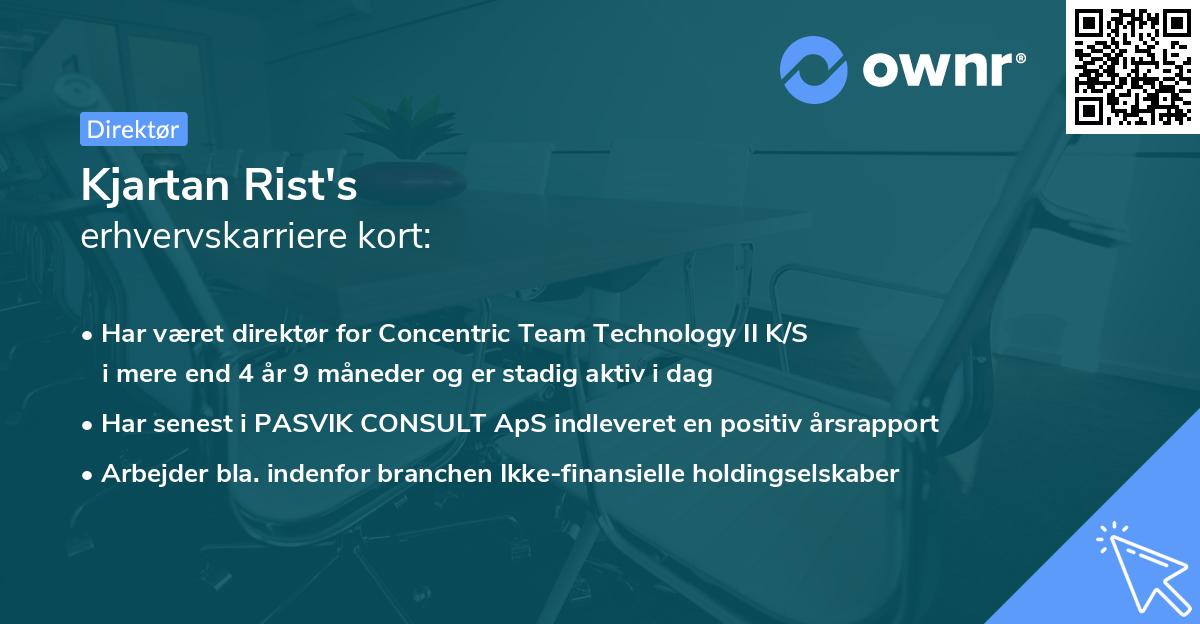 ownr®

Direktør

Kjartan Rist's
erhvervskarriere kort:

• Har været direktør for Concentric Team Technology II K/S i mere end 4 år 9 måneder og er stadig aktiv i dag
• Har senest i PASVIK CONSULT ApS indleveret en positiv årsrapport
• Arbejder bla. indenfor branchen Ikke-finansielle holdingselskaber